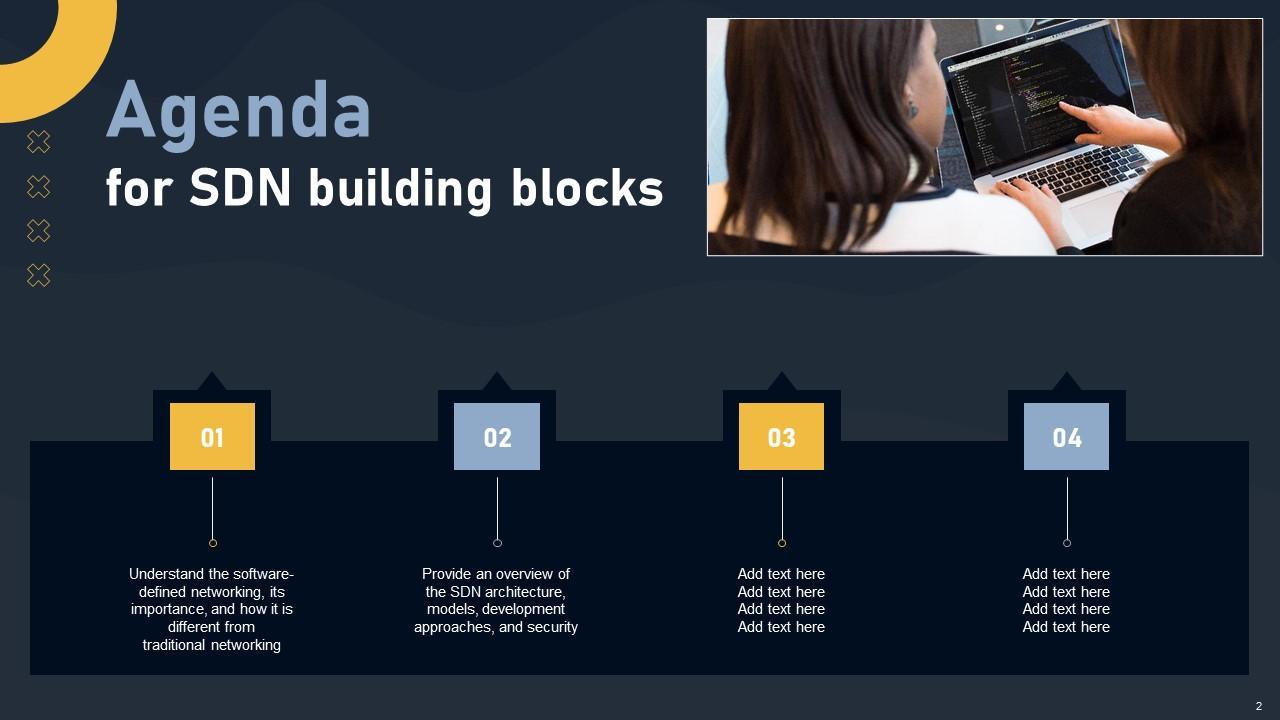 Agenda
for SDN building blocks

01

Understand the software-defined networking, its importance, and how it is different from traditional networking

02

Provide an overview of the SDN architecture, models, development approaches, and security

03

Add text here
Add text here
Add text here
Add text here

04

Add text here
Add text here
Add text here
Add text here

2